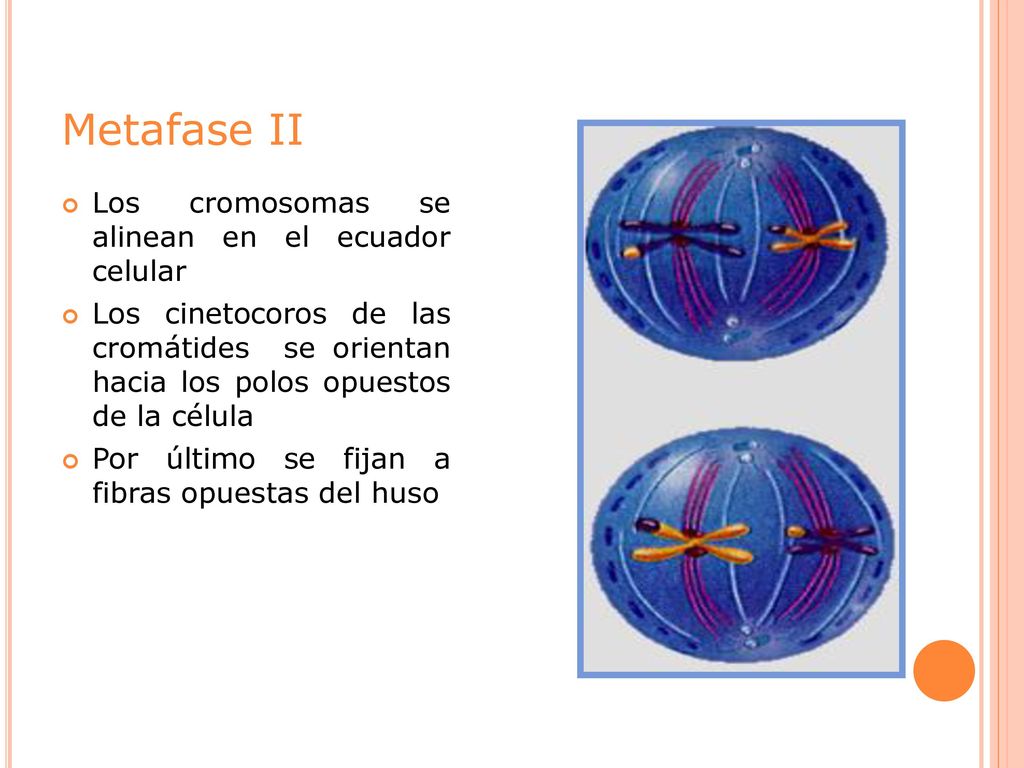 Metafase II

Los cromosomas se alinean en el ecuador celular

Los cinetocoros de las cromátides se orientan hacia los polos opuestos de la célula

Por último se fijan a fibras opuestas del huso